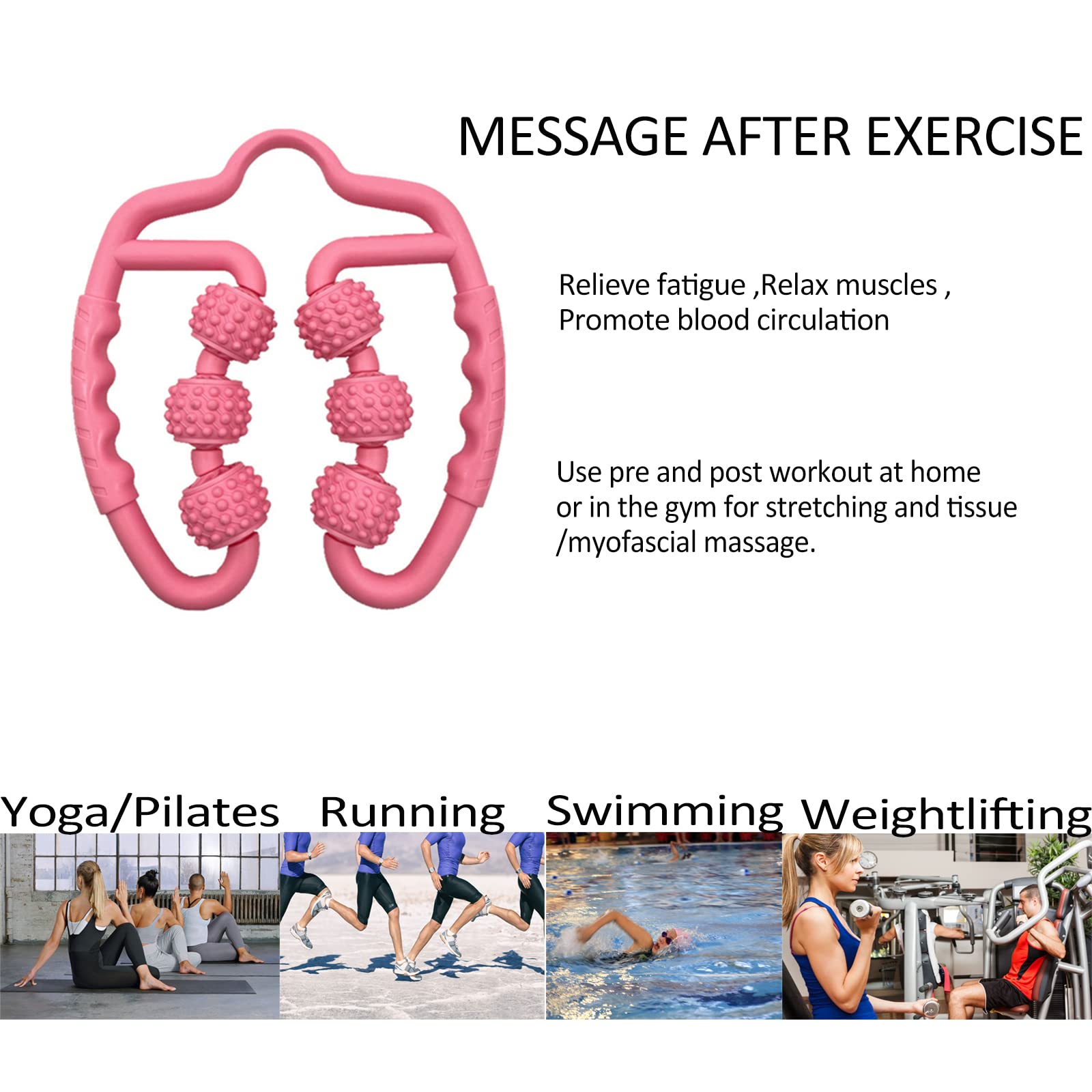 MESSAGE AFTER EXERCISE

Relieve fatigue ,Relax muscles , Promote blood circulation

Use pre and post workout at home or in the gym for stretching and tissue /myofascial massage.

Yoga/Pilates Running Swimming Weightlifting